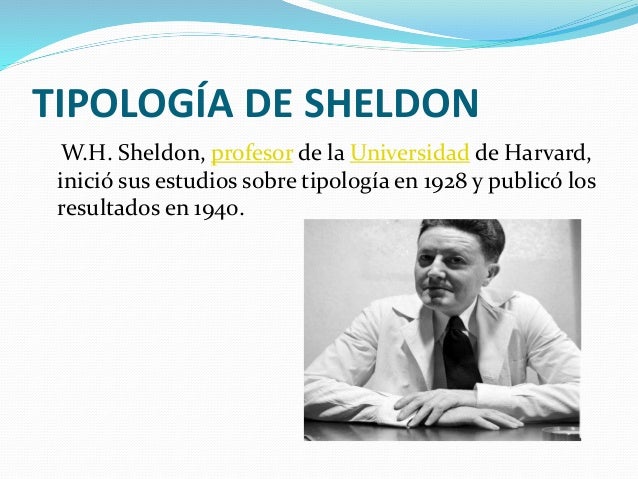 TIPOLOGÍA DE SHELDON

W.H. Sheldon, profesor de la Universidad de Harvard, inició sus estudios sobre tipología en 1928 y publicó los resultados en 1940.